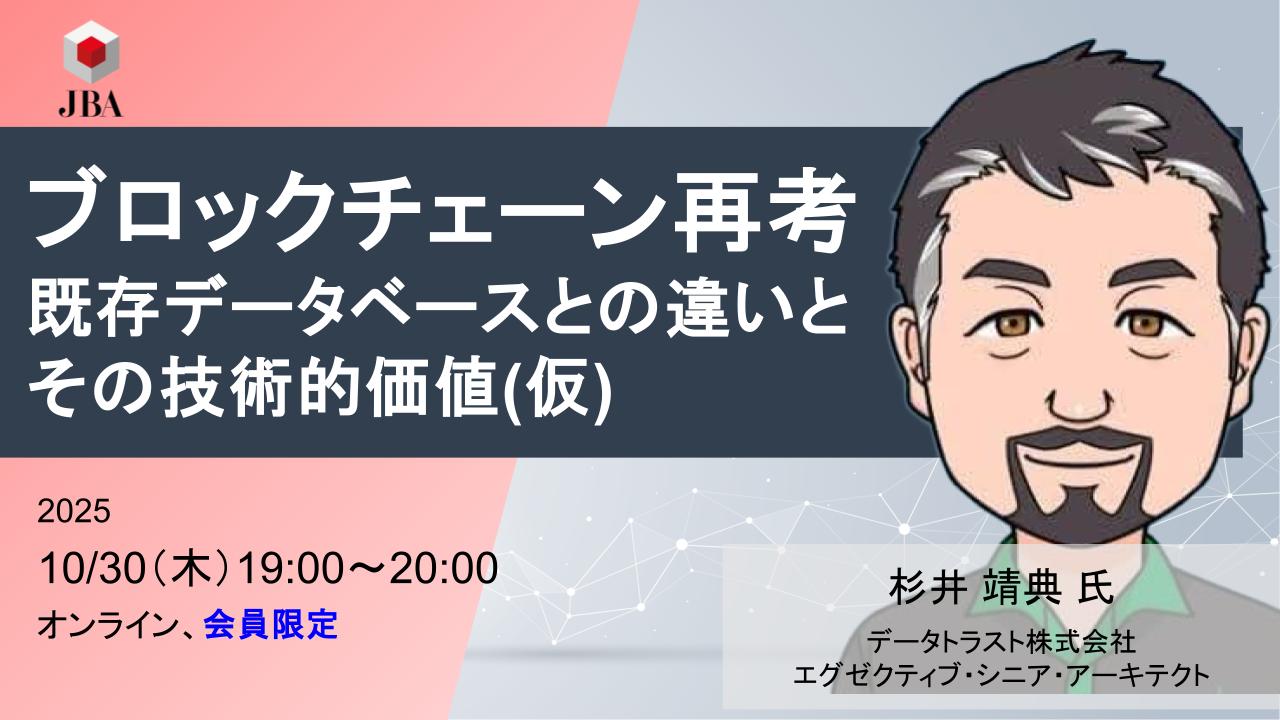 JBA

ブロックチェーン再考
既存データベースとの違いと
その技術的価値(仮)

2025
10/30（木）19:00～20:00
オンライン、会員限定

杉井 靖典 氏
データトラスト株式会社
エグゼクティブ・シニア・アーキテクト